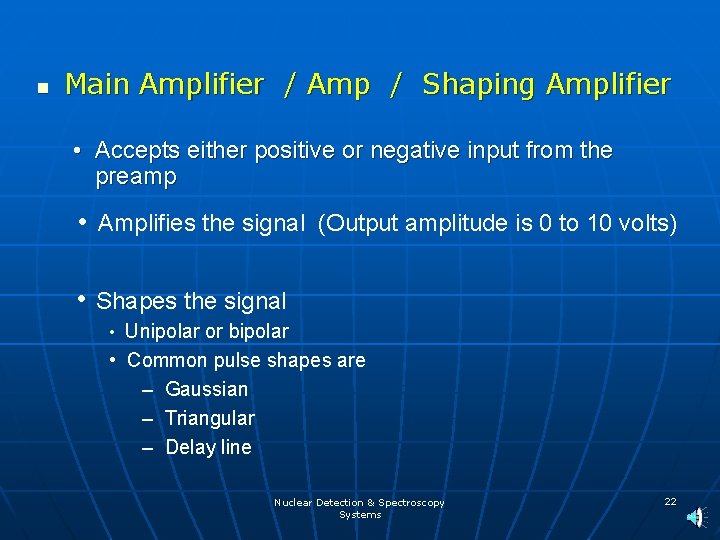 ▪ Main Amplifier / Amp / Shaping Amplifier

• Accepts either positive or negative input from the preamp

• Amplifies the signal (Output amplitude is 0 to 10 volts)

• Shapes the signal
• Unipolar or bipolar
• Common pulse shapes are
– Gaussian
– Triangular
– Delay line

Nuclear Detection & Spectroscopy Systems

22